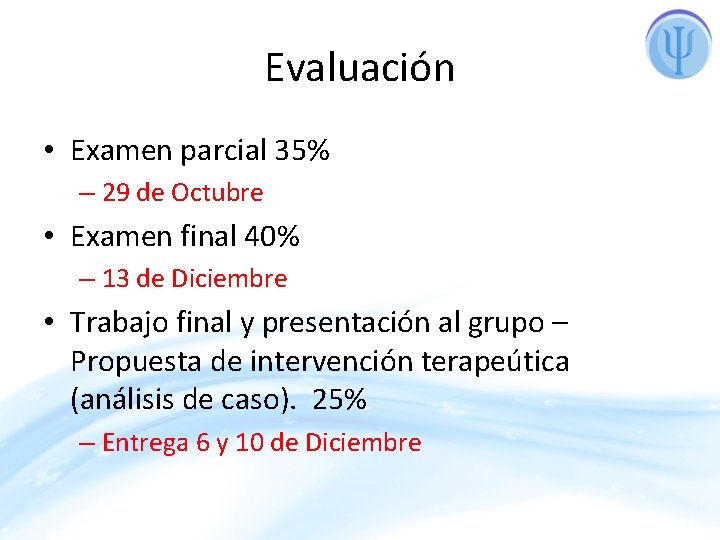 Ψ

Evaluación

• Examen parcial 35%
– 29 de Octubre
• Examen final 40%
– 13 de Diciembre
• Trabajo final y presentación al grupo – Propuesta de intervención terapeútica (análisis de caso). 25%
– Entrega 6 y 10 de Diciembre